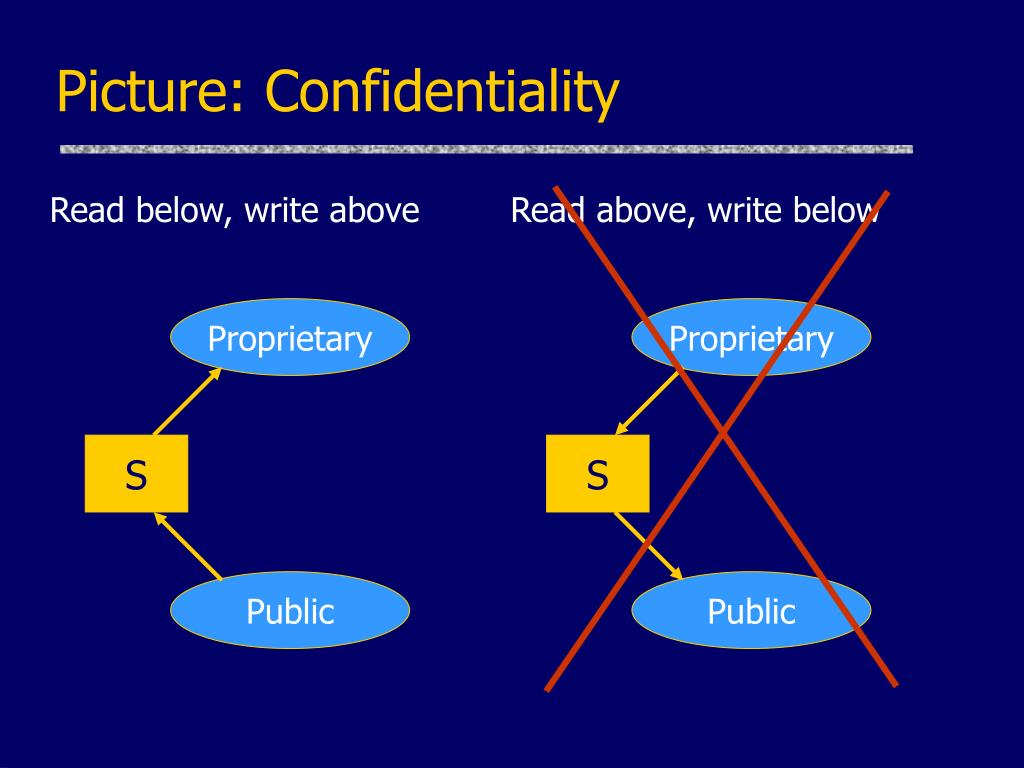 Picture: Confidentiality

Read below, write above

Proprietary

S

Public

Read above, write below

Proprietary

S

Public